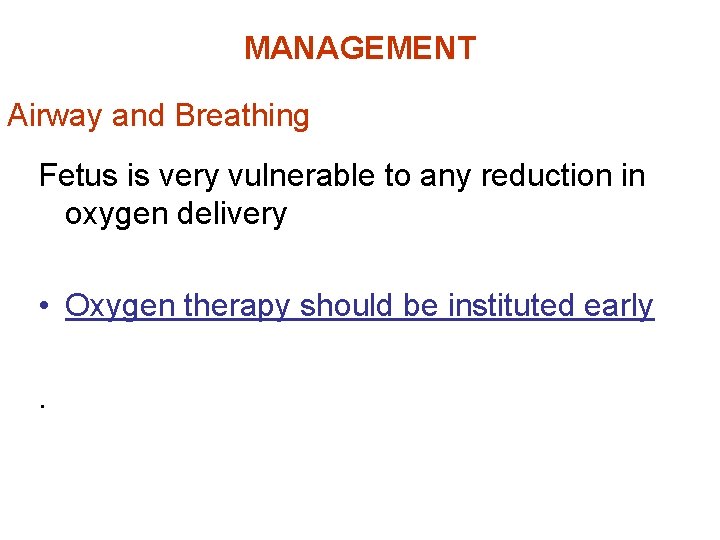 MANAGEMENT

Airway and Breathing

Fetus is very vulnerable to any reduction in oxygen delivery

• Oxygen therapy should be instituted early

.